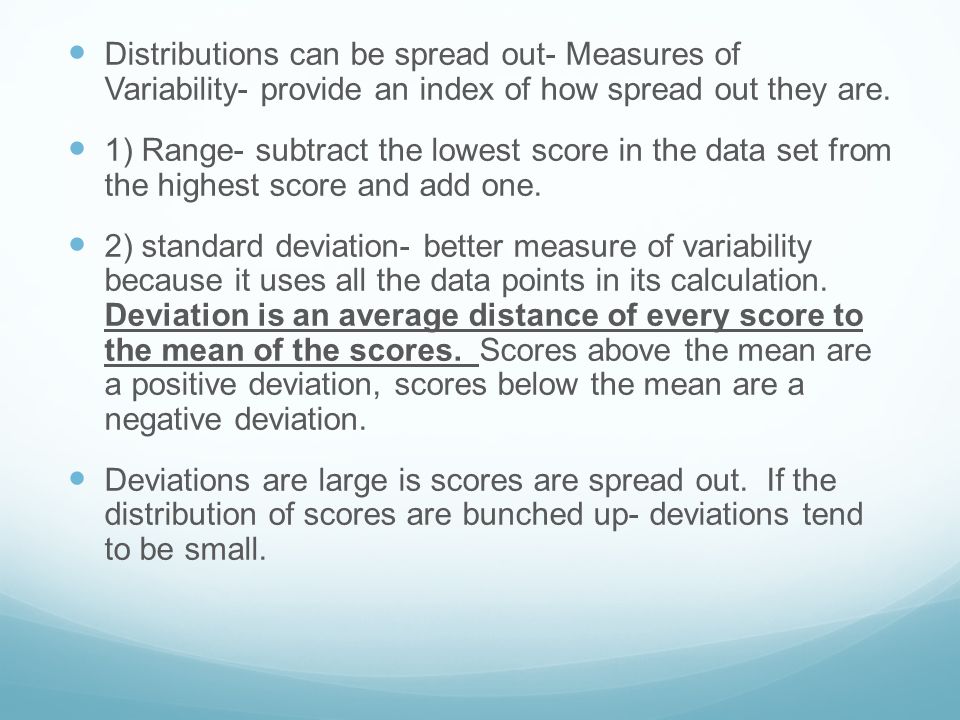 Distributions can be spread out- Measures of Variability- provide an index of how spread out they are.

1) Range- subtract the lowest score in the data set from the highest score and add one.

2) standard deviation- better measure of variability because it uses all the data points in its calculation. Deviation is an average distance of every score to the mean of the scores. Scores above the mean are a positive deviation, scores below the mean are a negative deviation.

Deviations are large is scores are spread out. If the distribution of scores are bunched up- deviations tend to be small.